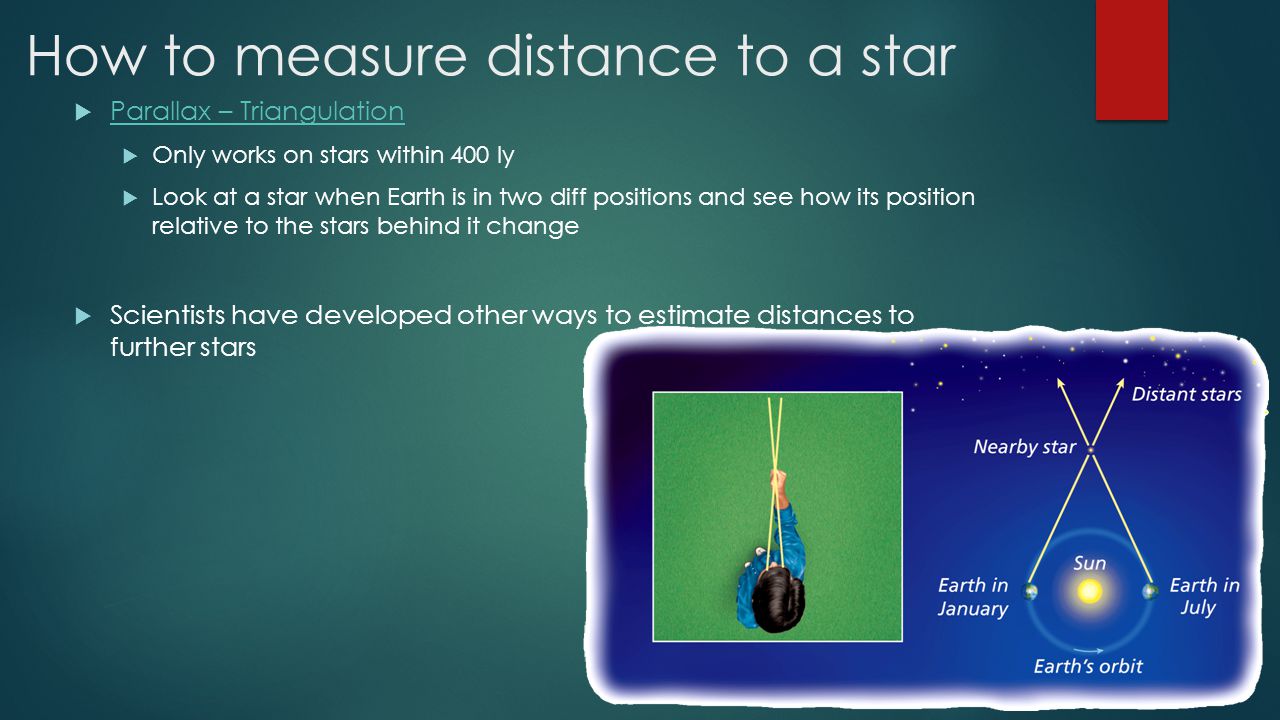 How to measure distance to a star

Parallax – Triangulation

Only works on stars within 400 ly

Look at a star when Earth is in two diff positions and see how its position relative to the stars behind it change

Scientists have developed other ways to estimate distances to further stars

Distant stars

Nearby star

Sun

Earth in January

Earth in July

Earth's orbit